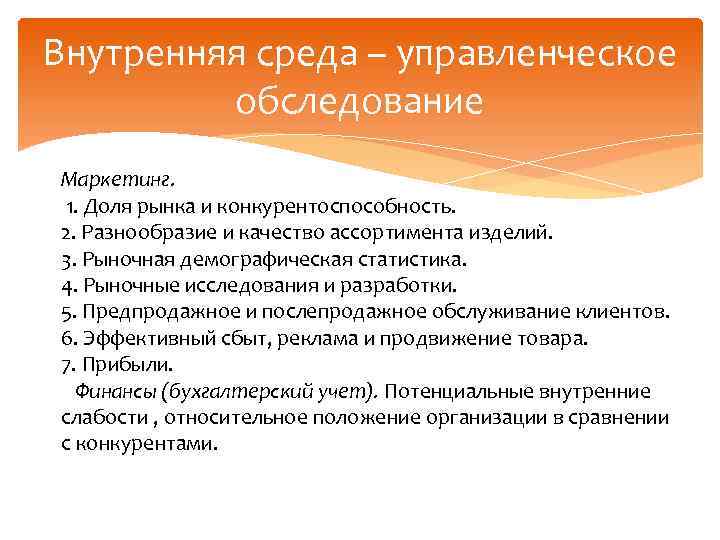 Внутренняя среда – управленческое обследование

Маркетинг.
1. Доля рынка и конкурентоспособность.
2. Разнообразие и качество ассортимента изделий.
3. Рыночная демографическая статистика.
4. Рыночные исследования и разработки.
5. Предпродажное и послепродажное обслуживание клиентов.
6. Эффективный сбыт, реклама и продвижение товара.
7. Прибыли.
Финансы (бухгалтерский учет). Потенциальные внутренние слабости , относительное положение организации в сравнении с конкурентами.